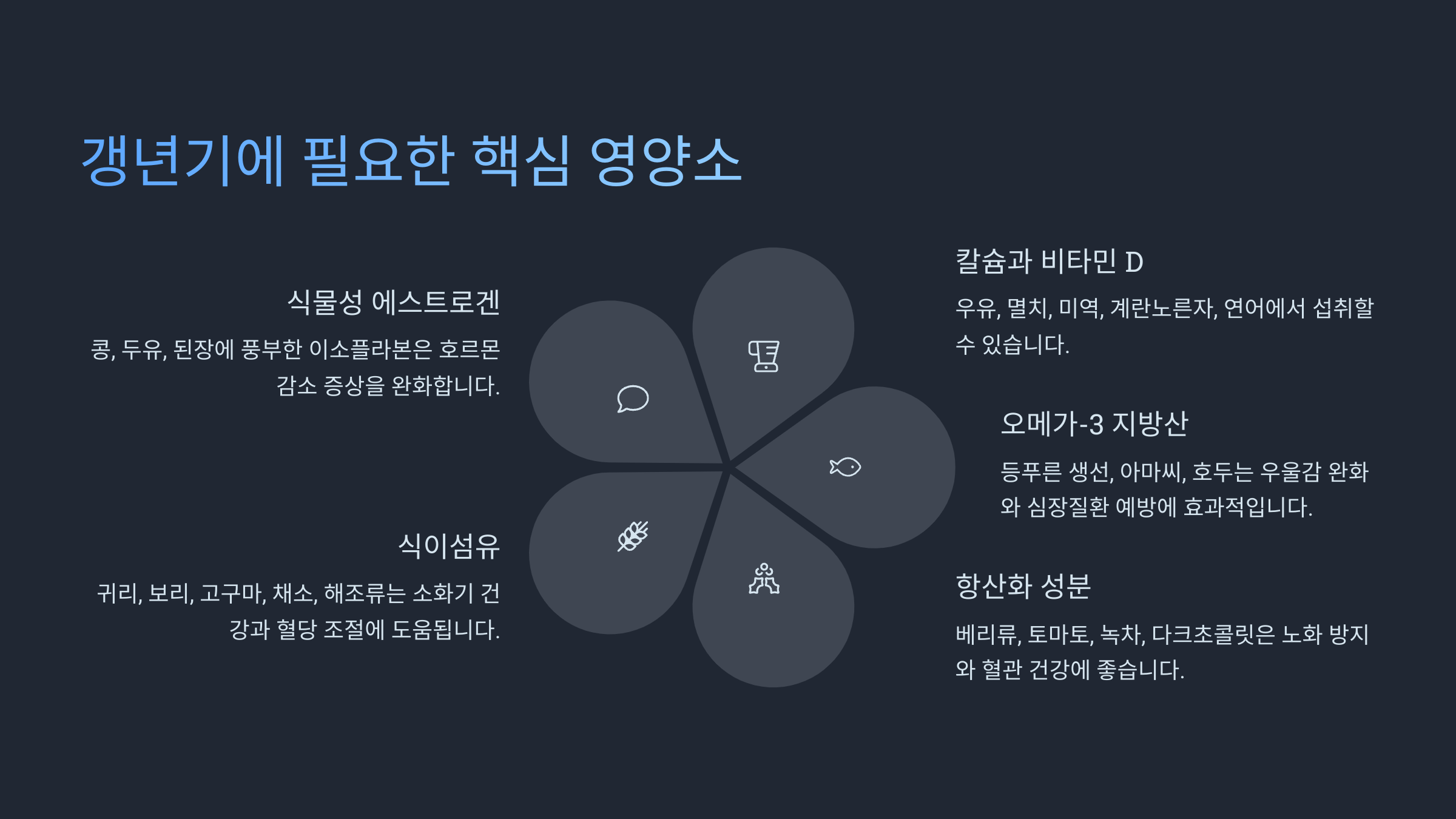 갱년기에 필요한 핵심 영양소

식물성 에스트로겐

콩, 두유, 된장에 풍부한 이소플라본은 호르몬 감소 증상을 완화합니다.

식이섬유

귀리, 보리, 고구마, 채소, 해조류는 소화기 건강과 혈당 조절에 도움됩니다.

칼슘과 비타민 D

우유, 멸치, 미역, 계란노른자, 연어에서 섭취할 수 있습니다.

오메가-3 지방산

등푸른 생선, 아마씨, 호두는 우울감 완화와 심장질환 예방에 효과적입니다.

항산화 성분

베리류, 토마토, 녹차, 다크초콜릿은 노화 방지와 혈관 건강에 좋습니다.